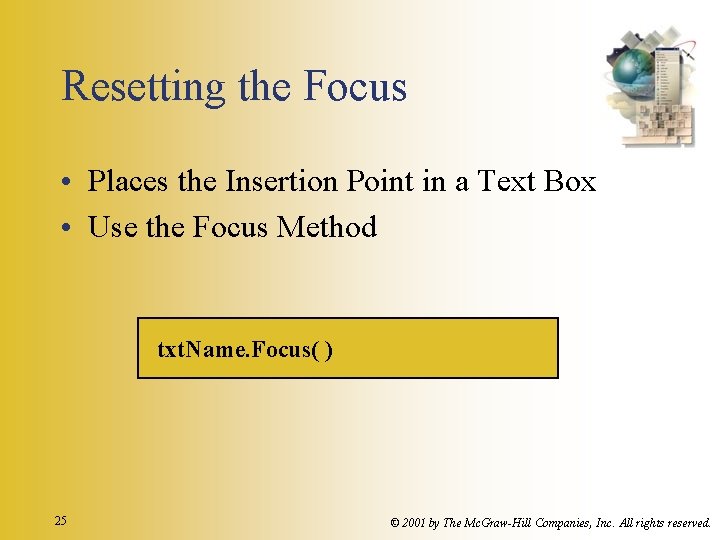 Resetting the Focus

• Places the Insertion Point in a Text Box
• Use the Focus Method

txtName.Focus( )

25

© 2001 by The McGraw-Hill Companies, Inc. All rights reserved.